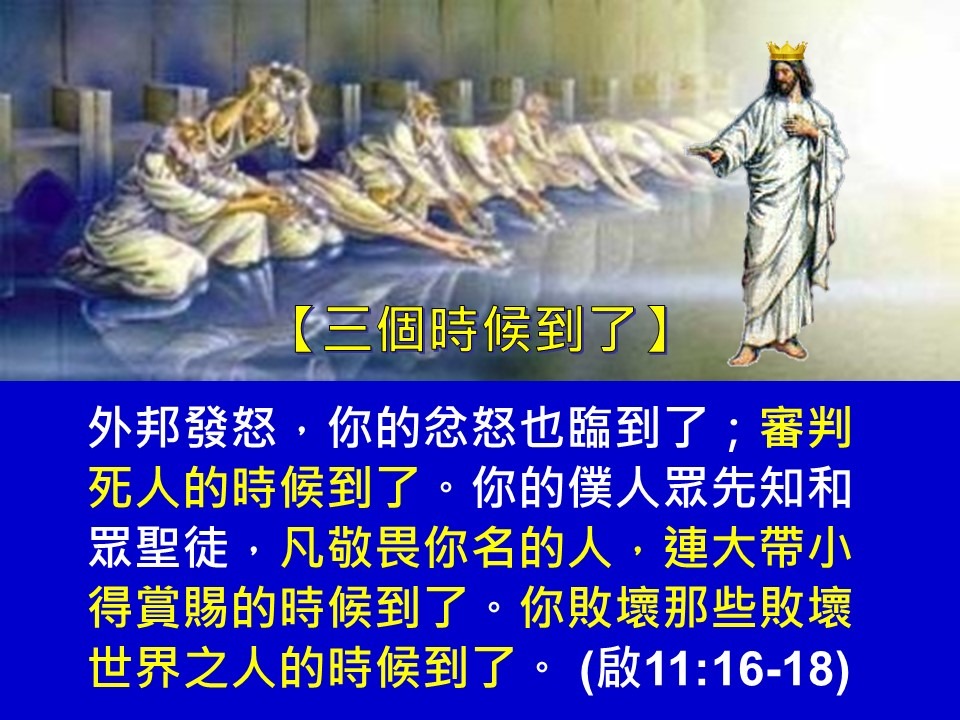 【三個時候到了】

外邦發怒，你的忿怒也臨到了；審判死人的時候到了。你的僕人眾先知和眾聖徒，凡敬畏你名的人，連大帶小得賞賜的時候到了。你敗壞那些敗壞世界之人的時候到了。 (啟11:16-18)